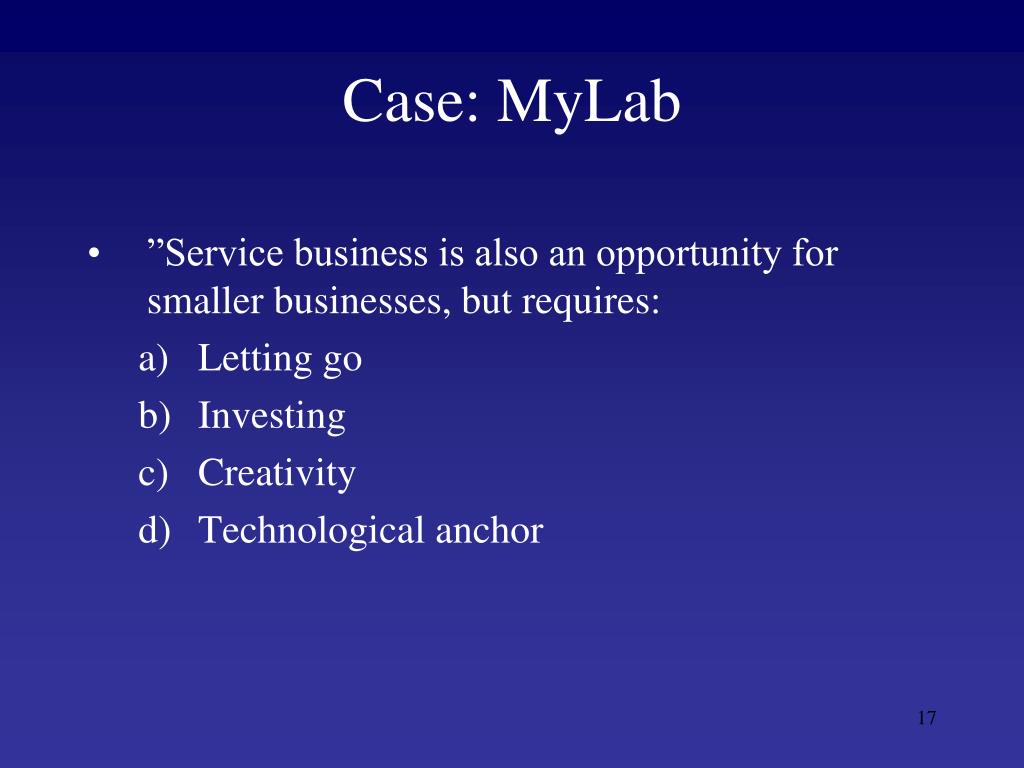 Case: MyLab

• ”Service business is also an opportunity for smaller businesses, but requires:

a) Letting go
b) Investing
c) Creativity
d) Technological anchor

17